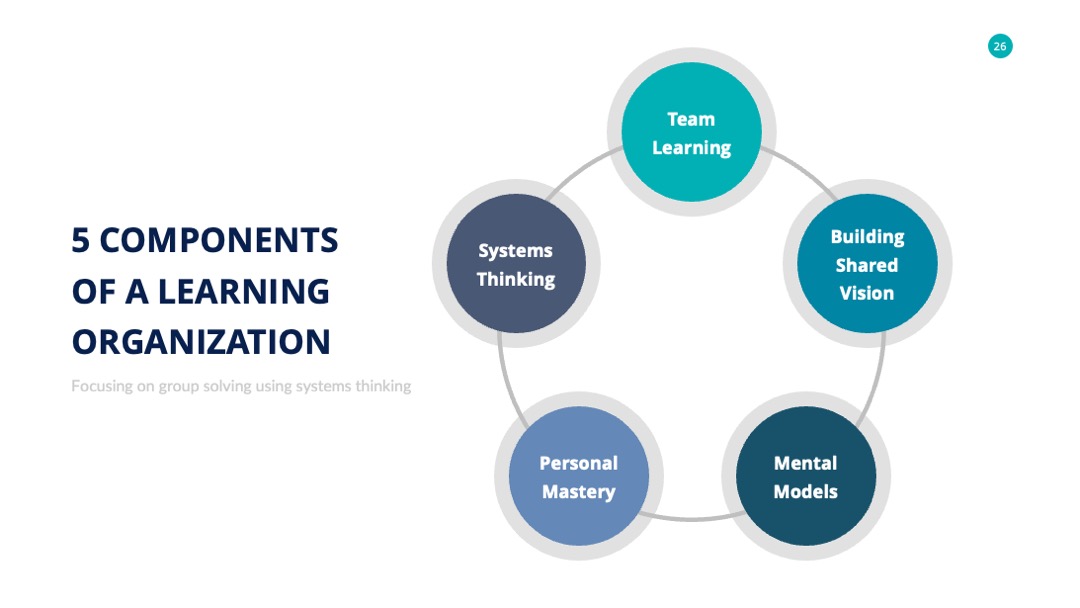 26

5 COMPONENTS OF A LEARNING ORGANIZATION

Focusing on group solving using systems thinking

Team Learning

Building Shared Vision

Mental Models

Personal Mastery

Systems Thinking